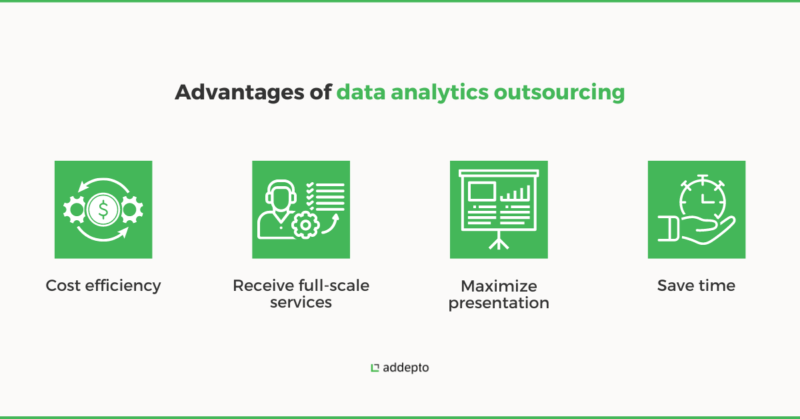 Advantages of data analytics outsourcing

$

Cost efficiency

Receive full-scale services

Maximize presentation

Save time

addepto